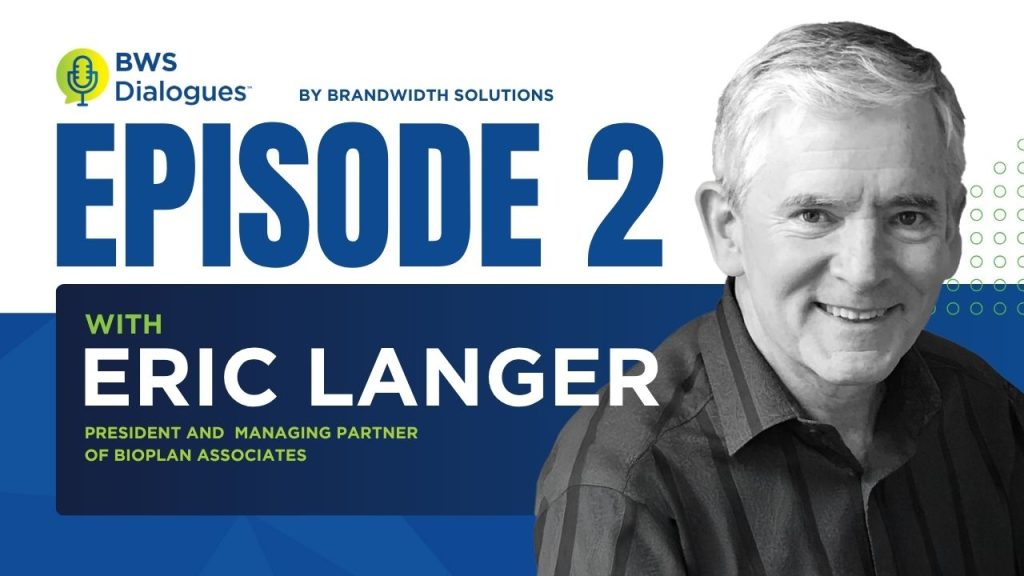 BWS Dialogues™

BY BRANDWIDTH SOLUTIONS

EPISODE 2

WITH

ERIC LANGER

PRESIDENT AND MANAGING PARTNER OF BIOPLAN ASSOCIATES